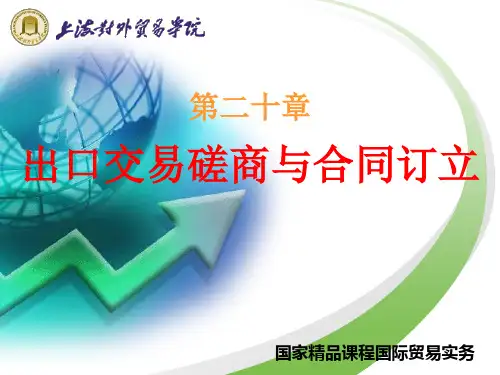 上海对外贸易学院

第二十章

出口交易磋商与合同订立

国家精品课程国际贸易实务